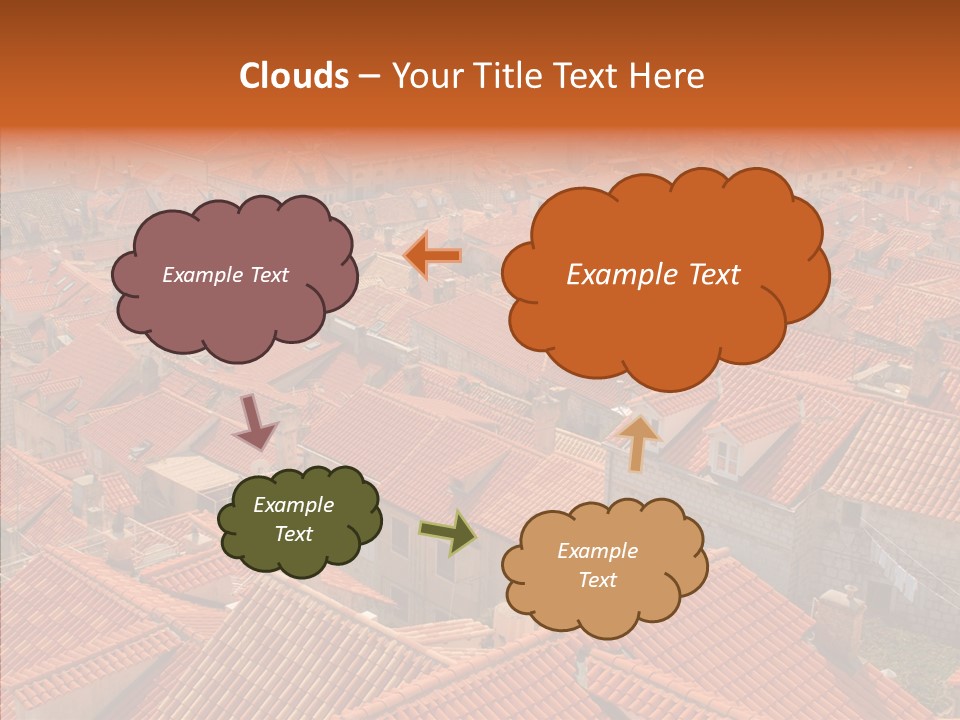 Clouds – Your Title Text Here

Example Text

Example Text

Example Text

Example Text